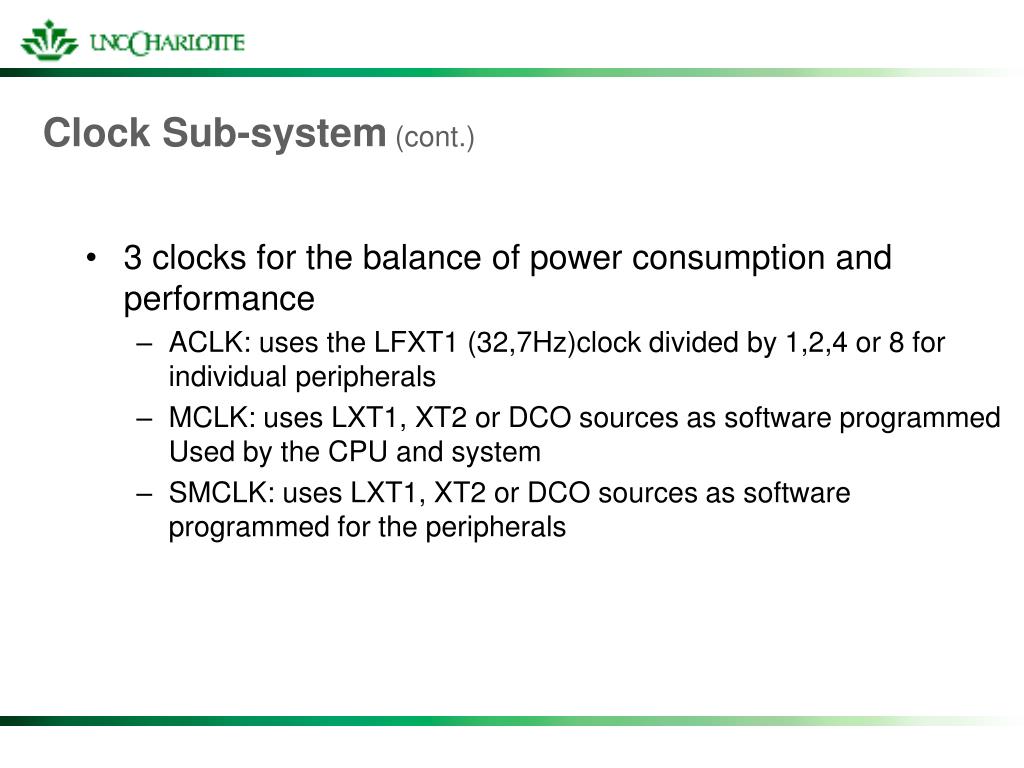 UNC CHARLOTTE

Clock Sub-system (cont.)

• 3 clocks for the balance of power consumption and performance
– ACLK: uses the LFXT1 (32,7Hz)clock divided by 1,2,4 or 8 for individual peripherals
– MCLK: uses LXT1, XT2 or DCO sources as software programmed Used by the CPU and system
– SMCLK: uses LXT1, XT2 or DCO sources as software programmed for the peripherals